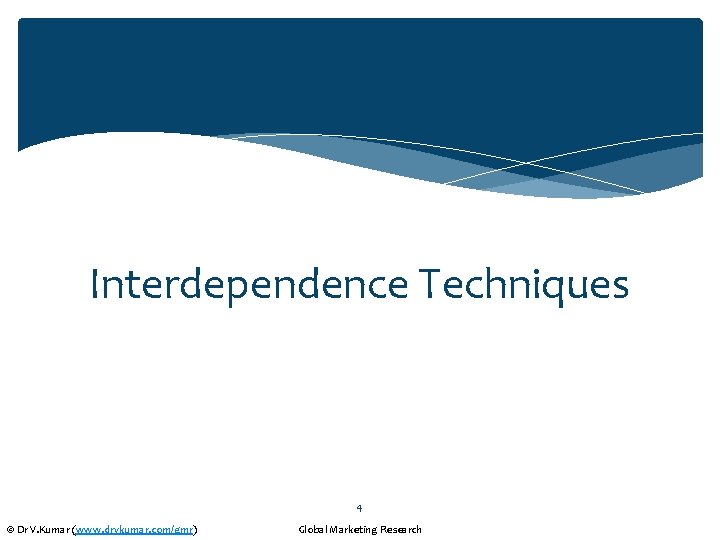 Interdependence Techniques

4

© Dr V.Kumar (www.drvkumar.com/gmr) Global Marketing Research